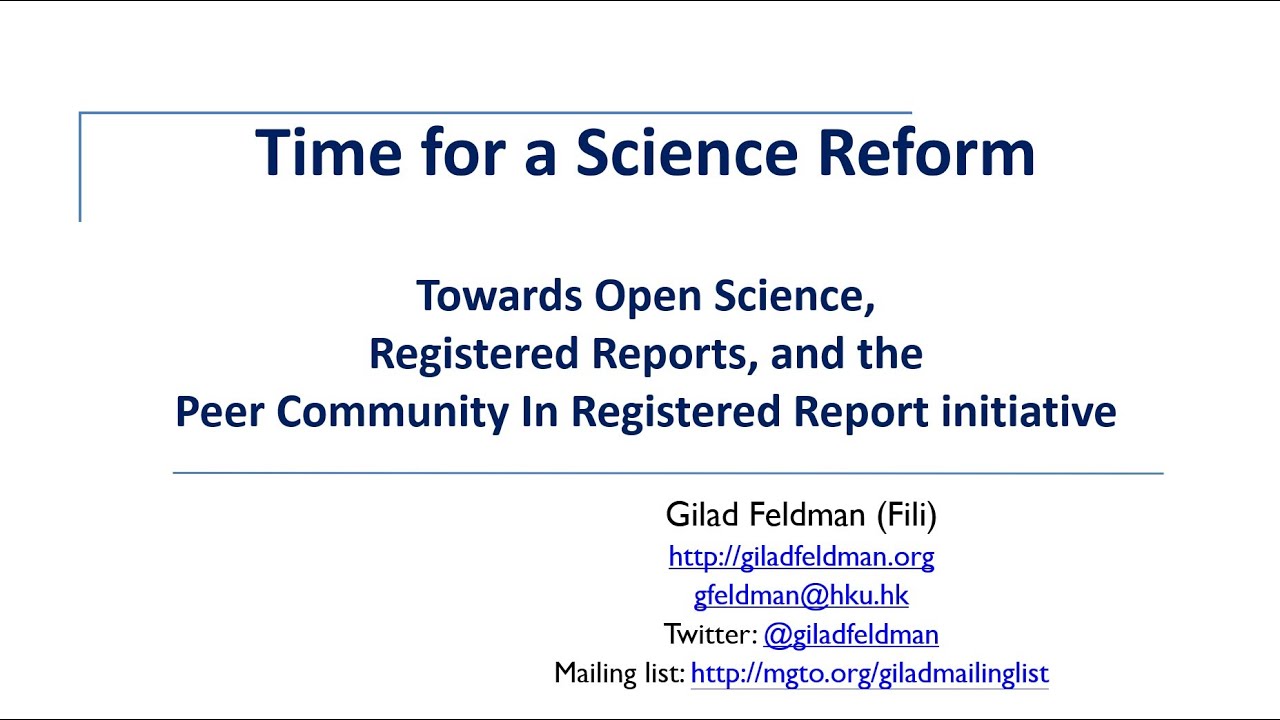 Time for a Science Reform

Towards Open Science,
Registered Reports, and the
Peer Community In Registered Report initiative

Gilad Feldman (Fili)
http://giladfeldman.org
gfeldman@hku.hk
Twitter: @giladfeldman
Mailing list: http://mgto.org/giladmailinglist